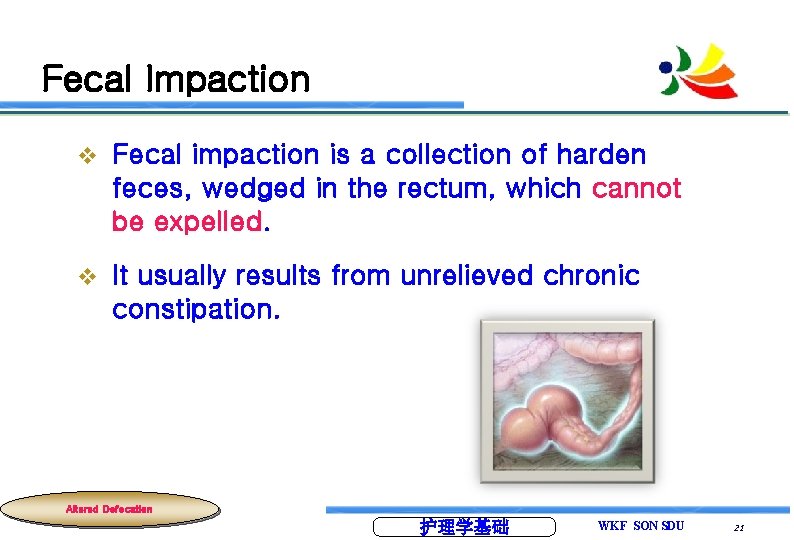 Fecal Impaction

❖ Fecal impaction is a collection of harden feces, wedged in the rectum, which cannot be expelled.

❖ It usually results from unrelieved chronic constipation.

Altered Defecation

护理学基础

WKF SON SDU

21